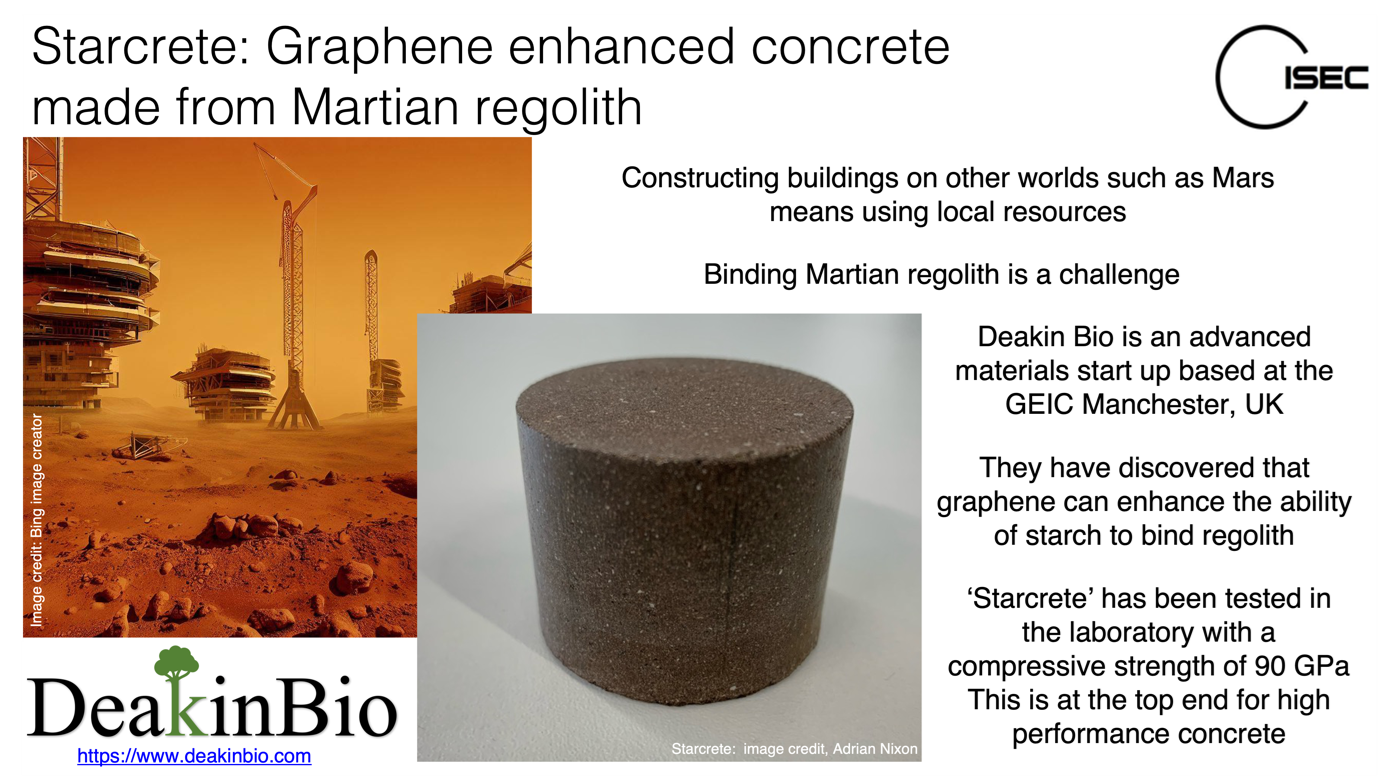 Starcrete: Graphene enhanced concrete made from Martian regolith

ISEC

Image credit: Bing image creator

Constructing buildings on other worlds such as Mars means using local resources

Binding Martian regolith is a challenge

Deakin Bio is an advanced materials start up based at the GEIC Manchester, UK

They have discovered that graphene can enhance the ability of starch to bind regolith

'Starcrete' has been tested in the laboratory with a compressive strength of 90 GPa This is at the top end for high performance concrete

DeakinBio
https://www.deakinbio.com

Starcrete: image credit, Adrian Nixon